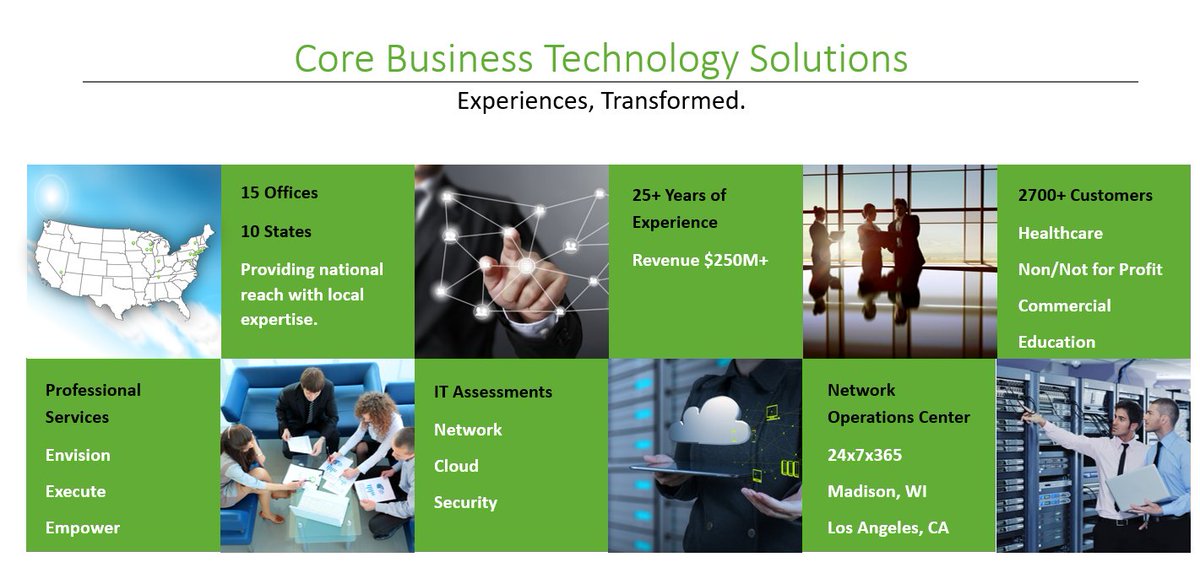 Core Business Technology Solutions

Experiences, Transformed.

15 Offices

10 States

Providing national reach with local expertise.

25+ Years of Experience

Revenue $250M+

2700+ Customers

Healthcare

Non/Not for Profit

Commercial

Education

Professional Services

Envision

Execute

Empower

IT Assessments

Network

Cloud

Security

Network Operations Center

24x7x365

Madison, WI

Los Angeles, CA